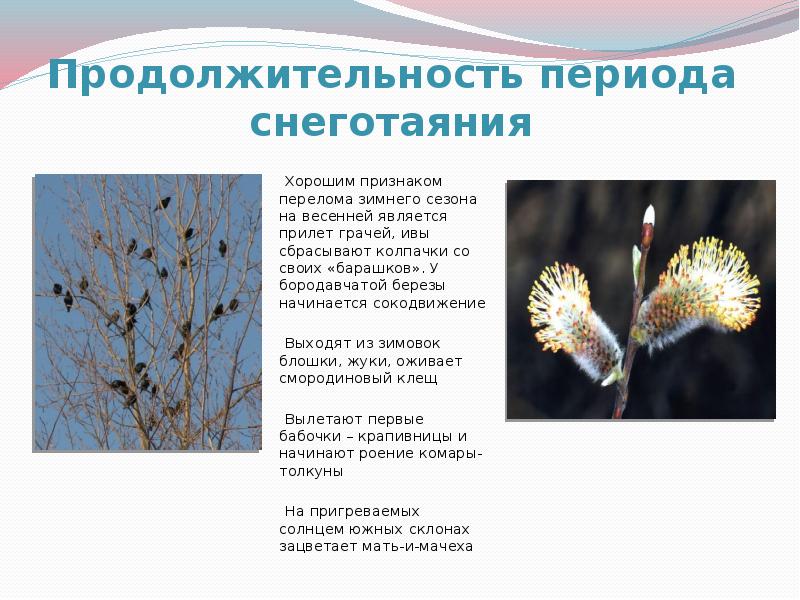 Продолжительность периода снеготаяния

Хорошим признаком перелома зимнего сезона на весенней является прилет грачей, ивы сбрасывают колпачки со своих «барашков». У бородавчатой березы начинается сокодвижение

Выходят из зимовок блошки, жуки, оживает смородиновый клещ

Вылетают первые бабочки – крапивницы и начинают роение комары-толкуны

На пригреваемых солнцем южных склонах зацветает мать-и-мачеха